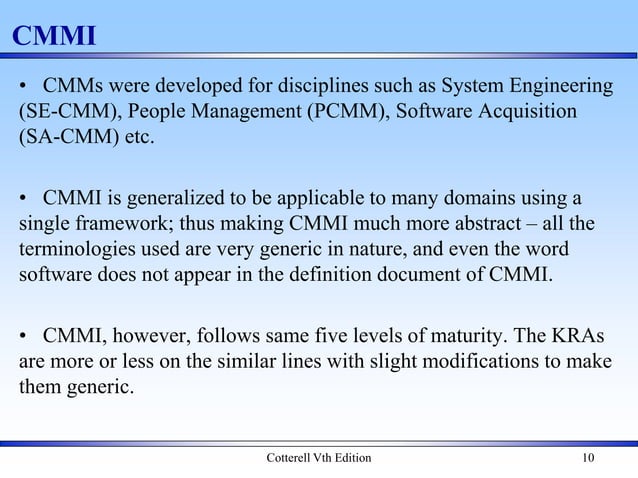 CMMI

• CMMs were developed for disciplines such as System Engineering (SE-CMM), People Management (PCMM), Software Acquisition (SA-CMM) etc.

• CMMI is generalized to be applicable to many domains using a single framework; thus making CMMI much more abstract – all the terminologies used are very generic in nature, and even the word software does not appear in the definition document of CMMI.

• CMMI, however, follows same five levels of maturity. The KRAs are more or less on the similar lines with slight modifications to make them generic.

Cotterell Vth Edition

10